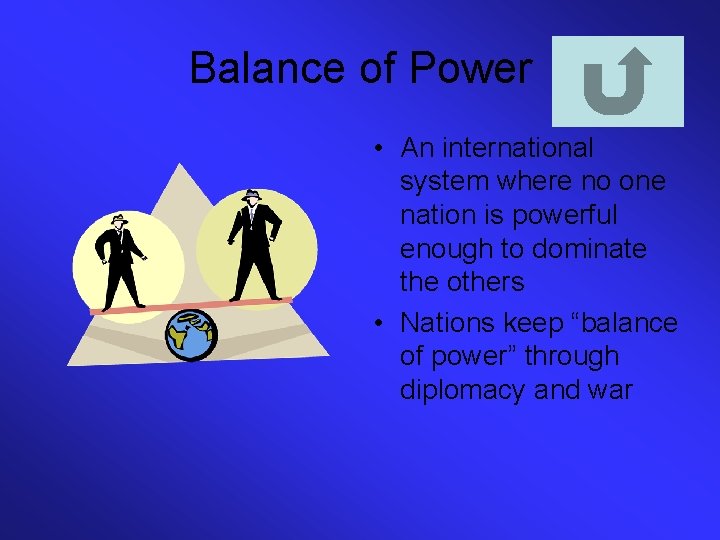 Balance of Power

• An international system where no one nation is powerful enough to dominate the others

• Nations keep “balance of power” through diplomacy and war